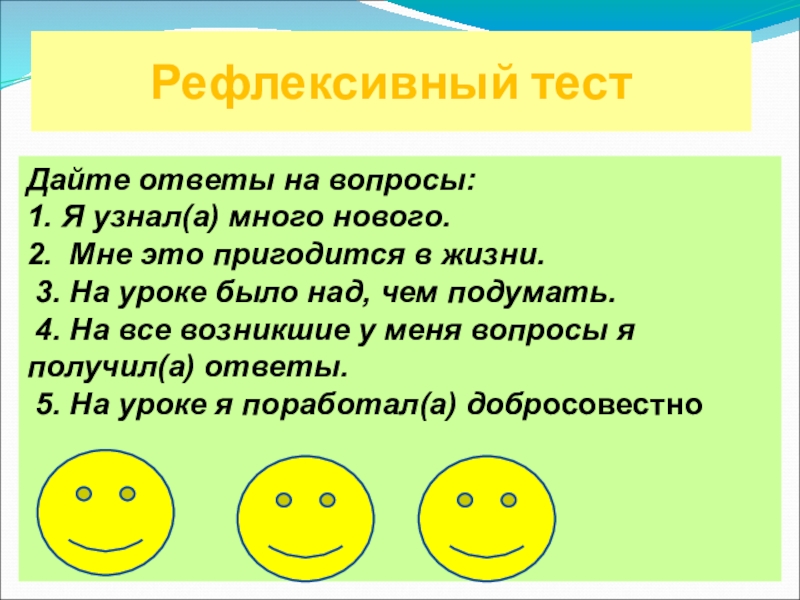 Рефлексивный тест

Дайте ответы на вопросы:
1. Я узнал(а) много нового.
2. Мне это пригодится в жизни.
3. На уроке было над, чем подумать.
4. На все возникшие у меня вопросы я получил(а) ответы.
5. На уроке я поработал(а) добросовестно